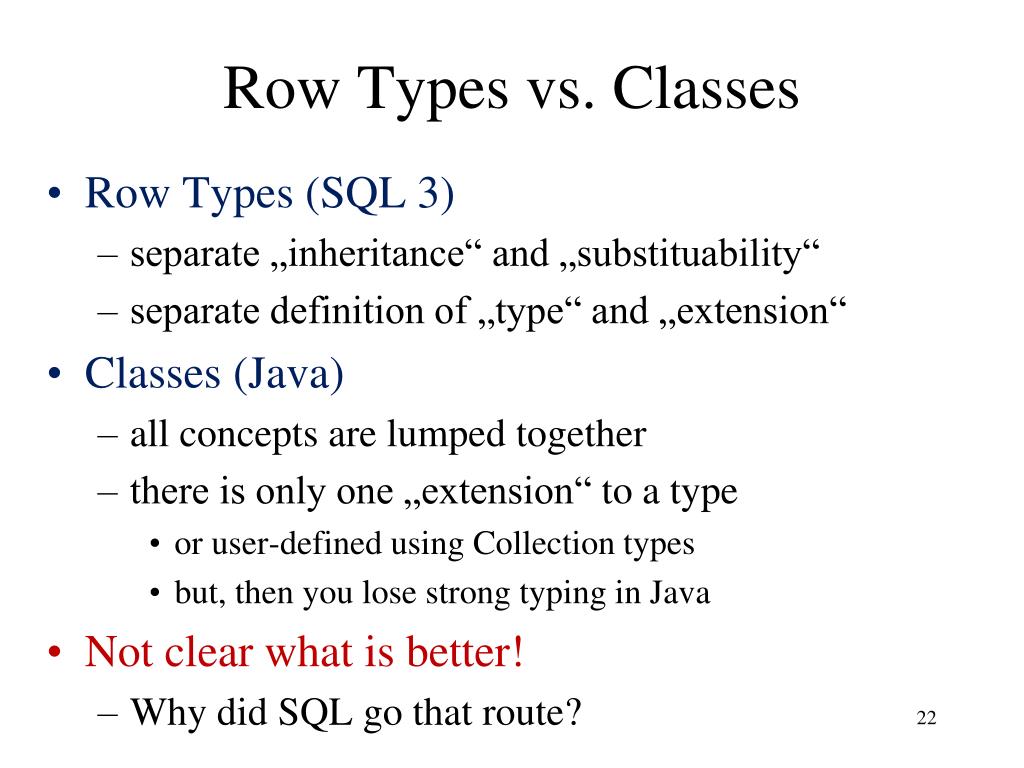 Row Types vs. Classes

• Row Types (SQL 3)
– separate „inheritance“ and „substituability“
– separate definition of „type“ and „extension“
• Classes (Java)
– all concepts are lumped together
– there is only one „extension“ to a type
• or user-defined using Collection types
• but, then you lose strong typing in Java
• Not clear what is better!
– Why did SQL go that route?

22